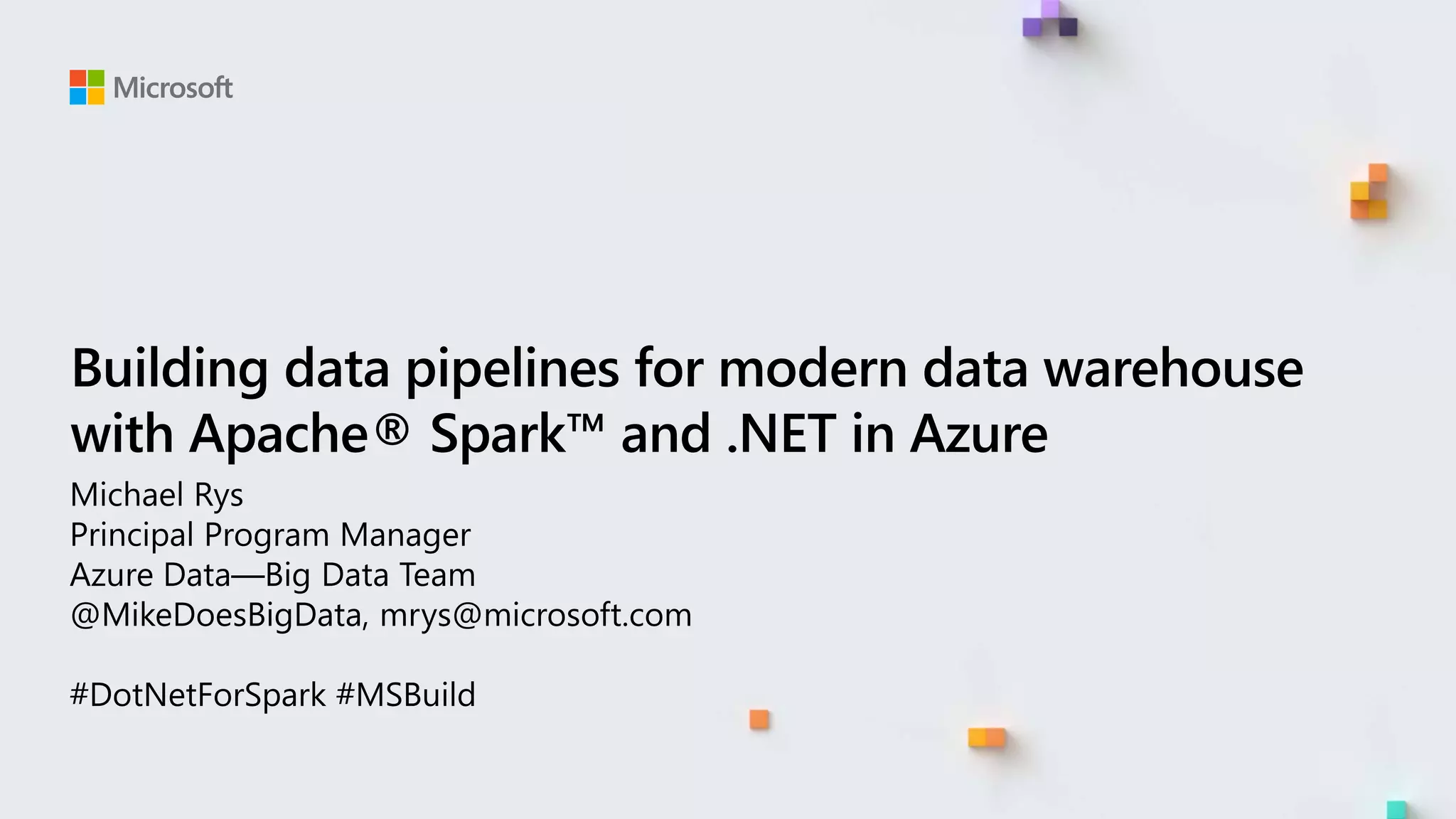 Microsoft

Building data pipelines for modern data warehouse with Apache® Spark™ and .NET in Azure

Michael Rys
Principal Program Manager
Azure Data—Big Data Team
@MikeDoesBigData, mrys@microsoft.com

#DotNetForSpark #MSBuild